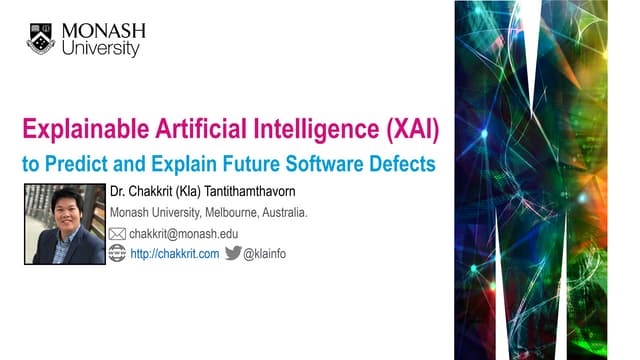 MONASH University

Explainable Artificial Intelligence (XAI)

to Predict and Explain Future Software Defects

Dr. Chakkrit (Kla) Tantithamthavorn

Monash University, Melbourne, Australia.

chakkrit@monash.edu

http://chakkrit.com @klainfo